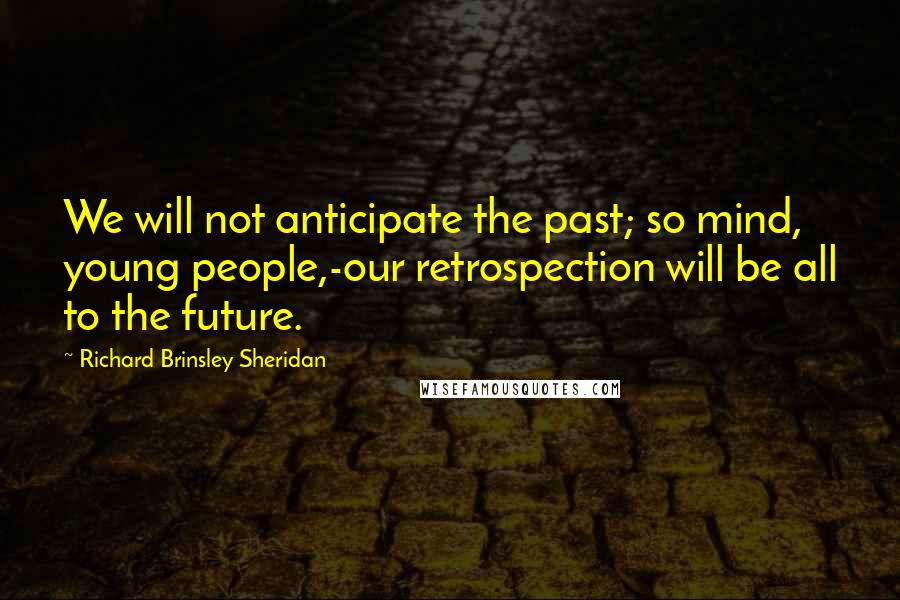 We will not anticipate the past; so mind, young people,-our retrospection will be all to the future.

~ Richard Brinsley Sheridan

WISEFAMOUSQUOTES.COM